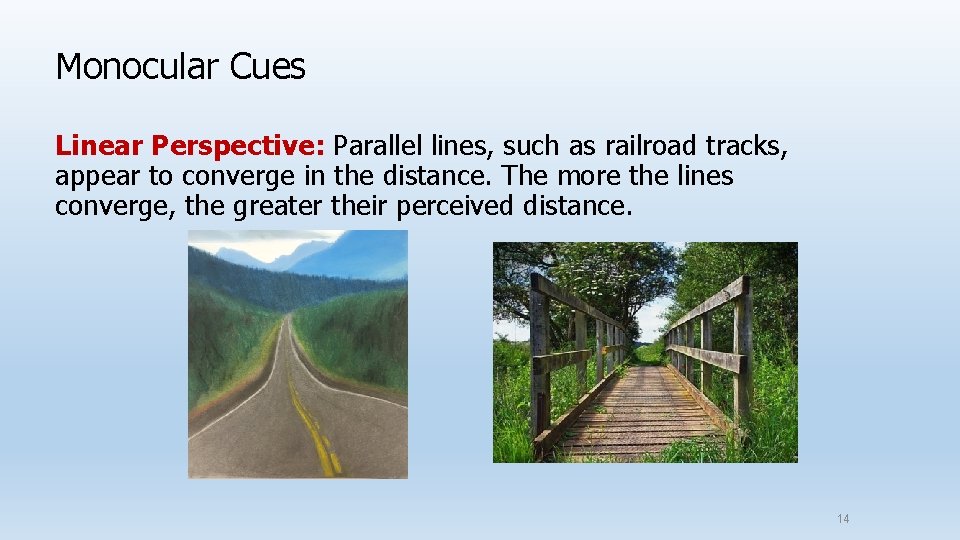 Monocular Cues

Linear Perspective: Parallel lines, such as railroad tracks, appear to converge in the distance. The more the lines converge, the greater their perceived distance.

14